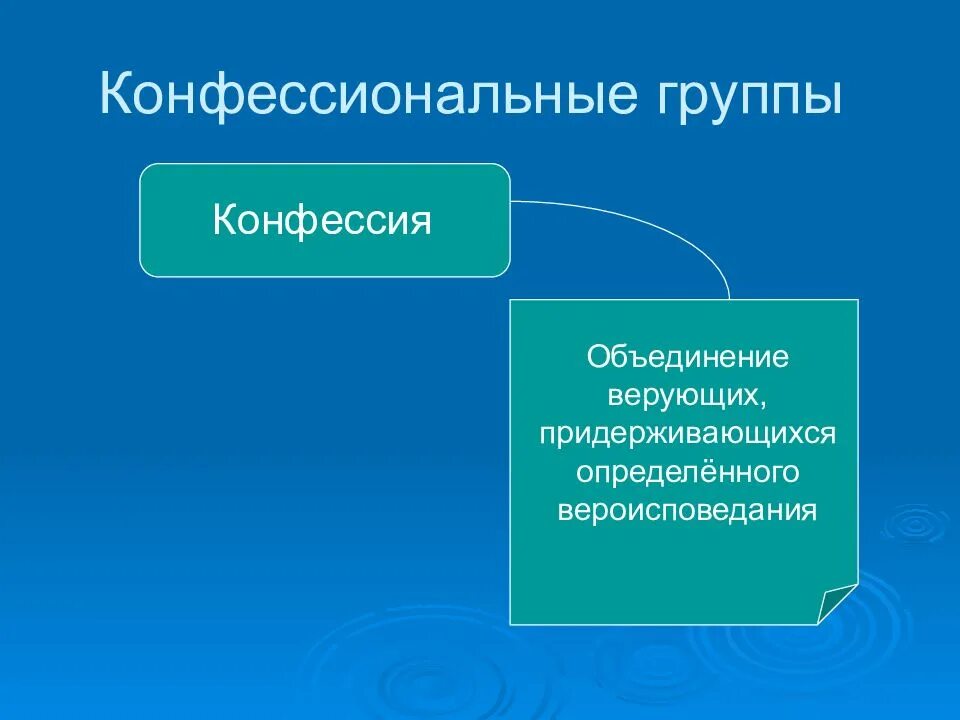 Конфессиональные группы

Конфессия

Объединение верующих, придерживающихся определённого вероисповедания